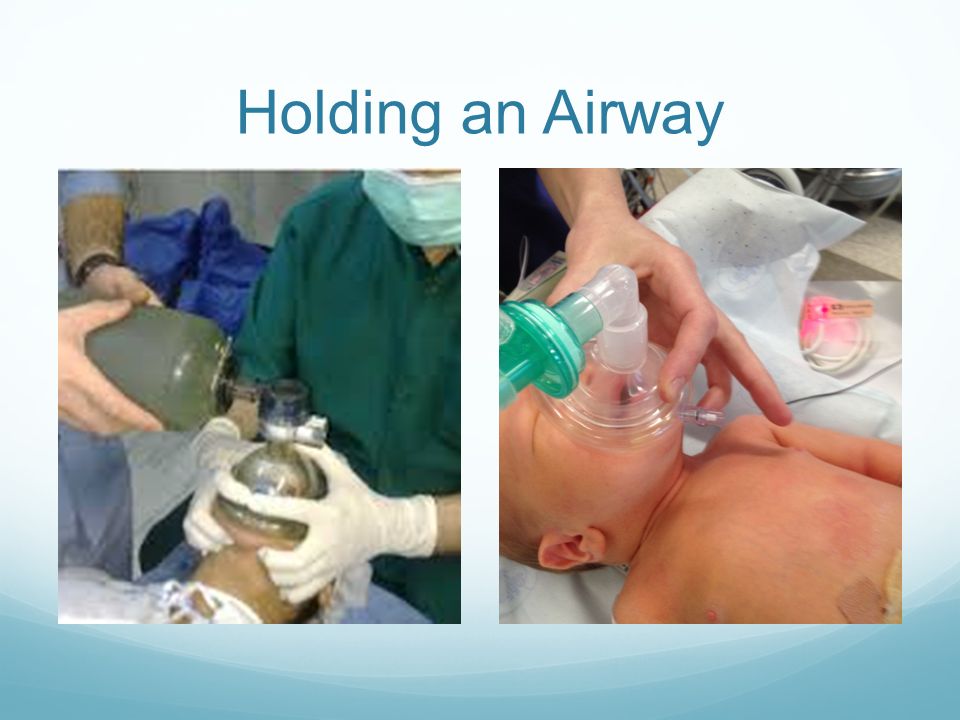 Holding an Airway